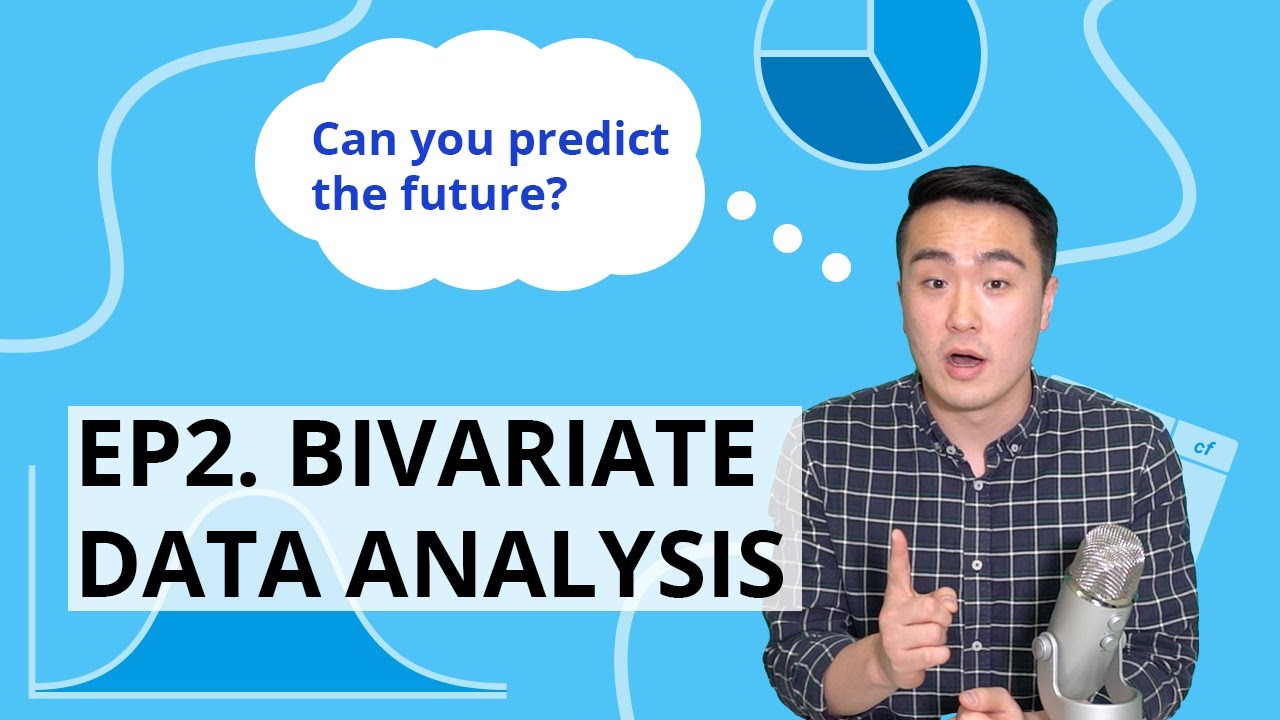 Can you predict the future?

cf

EP2. BIVARIATE DATA ANALYSIS